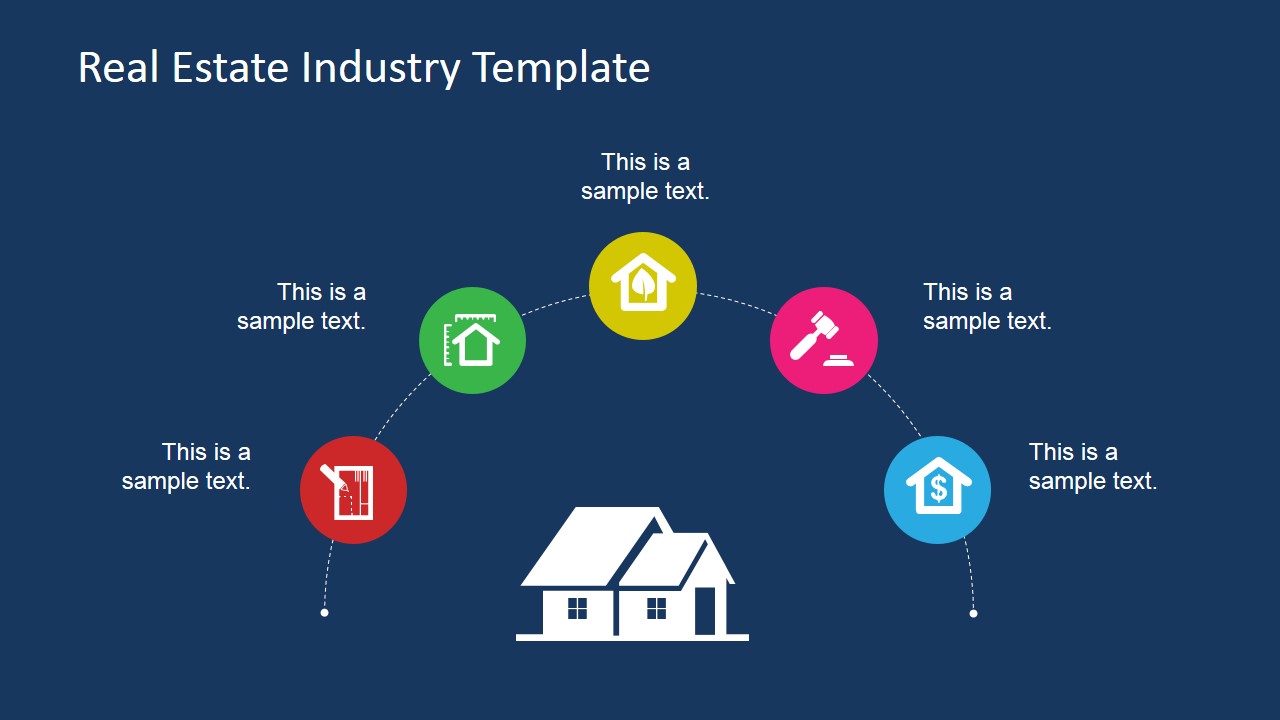 Real Estate Industry Template

This is a sample text.

This is a sample text.

This is a sample text.

This is a sample text.

This is a sample text.

$